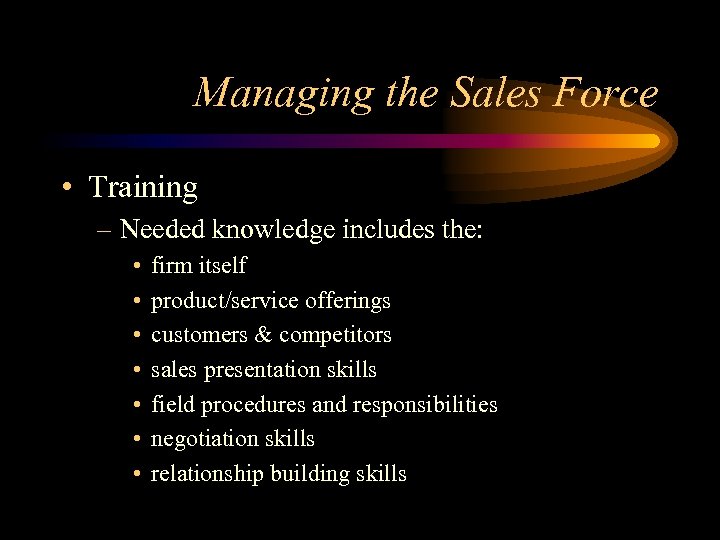 Managing the Sales Force

• Training
– Needed knowledge includes the:
• firm itself
• product/service offerings
• customers & competitors
• sales presentation skills
• field procedures and responsibilities
• negotiation skills
• relationship building skills